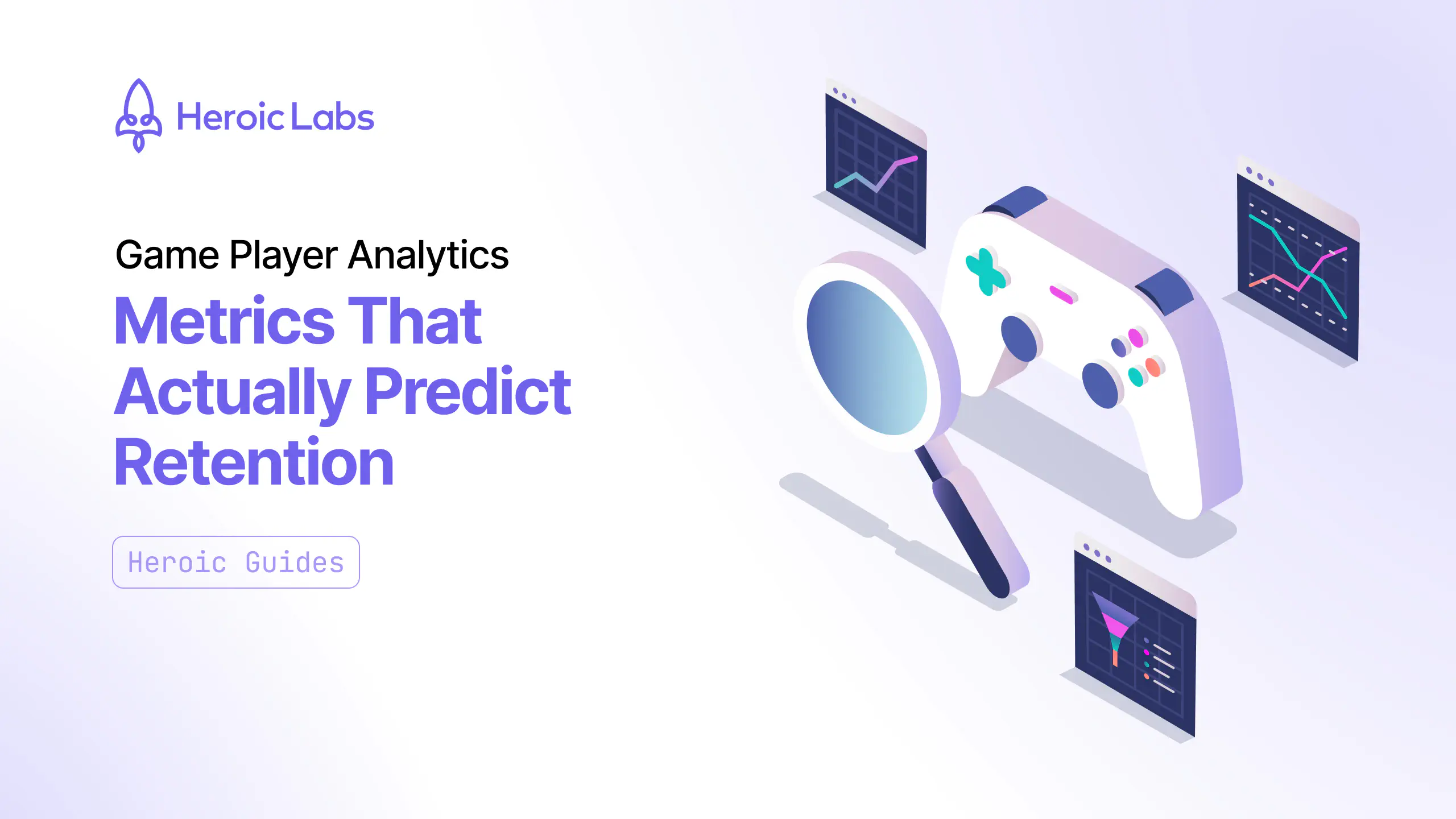 Heroic Labs

Game Player Analytics

Metrics That Actually Predict Retention

Heroic Guides